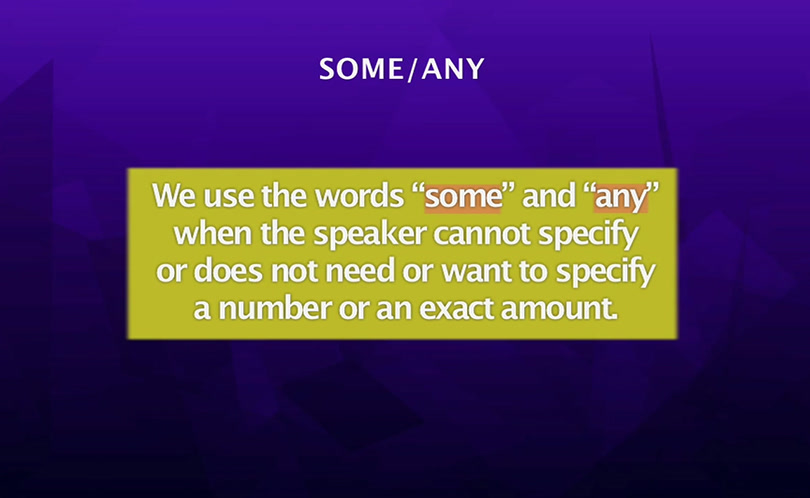 SOME/ANY

We use the words “some” and “any” when the speaker cannot specify or does not need or want to specify a number or an exact amount.